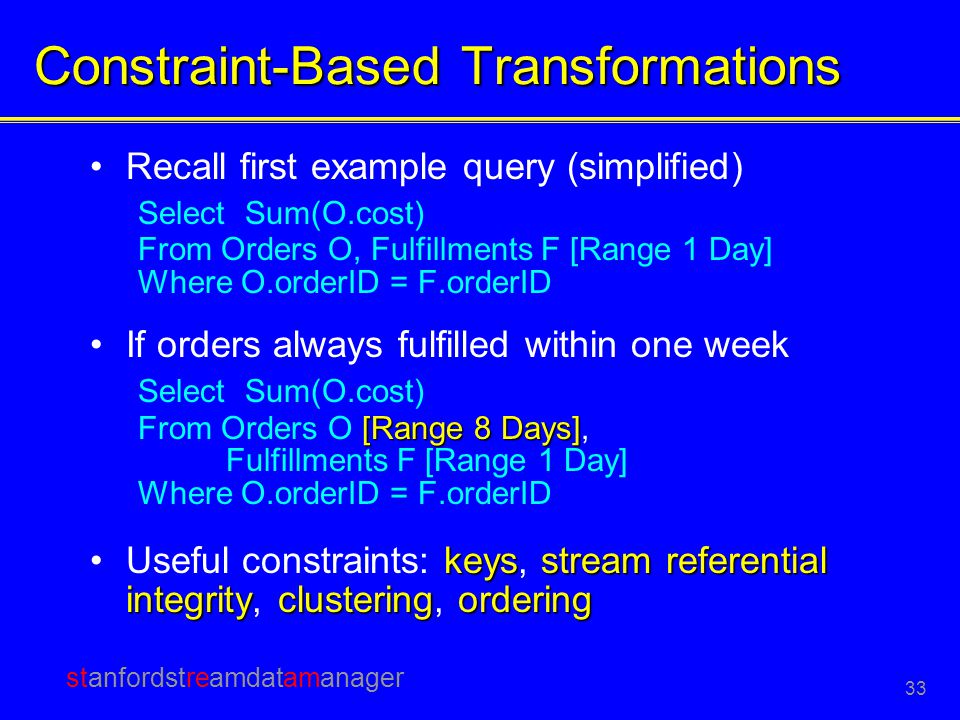 Constraint-Based Transformations

• Recall first example query (simplified)

Select Sum(O.cost)
From Orders O, Fulfillments F [Range 1 Day]
Where O.orderID = F.orderID

• If orders always fulfilled within one week

Select Sum(O.cost)
From Orders O [Range 8 Days],
Fulfillments F [Range 1 Day]
Where O.orderID = F.orderID

• Useful constraints: keys, stream referential integrity, clustering, ordering

stanfordstreamdatamanager

33